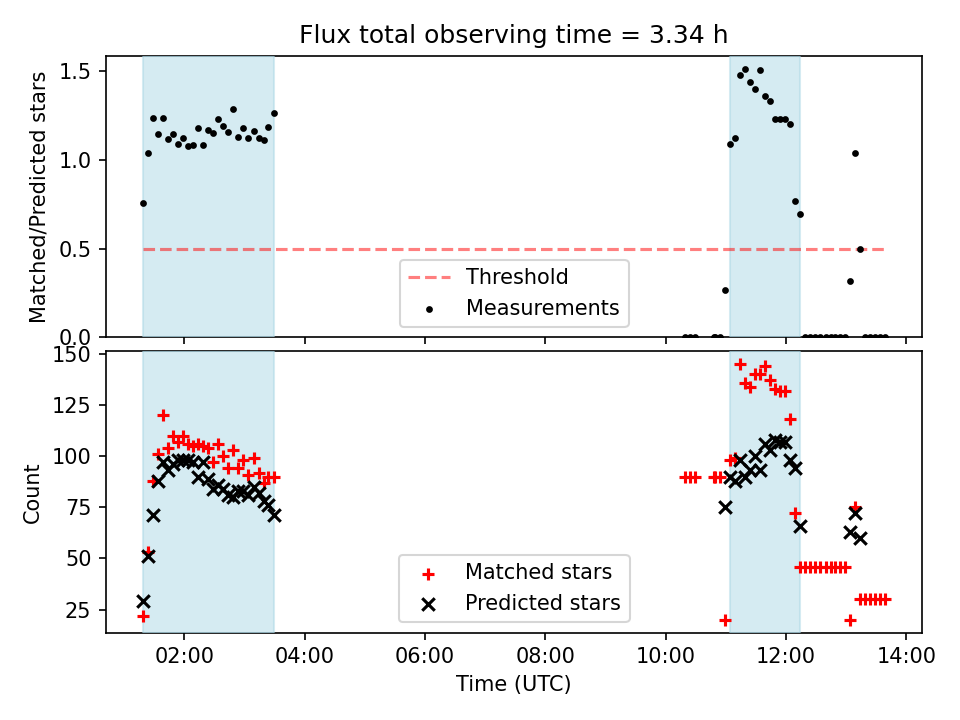 Flux total observing time = 3.34 h

Matched/Predicted stars
1.5
1.0
0.5
0.0

Threshold
Measurements

Count
150
125
100
75
50
25

Matched stars
Predicted stars

02:00
04:00
06:00
08:00
10:00
12:00
14:00
Time (UTC)